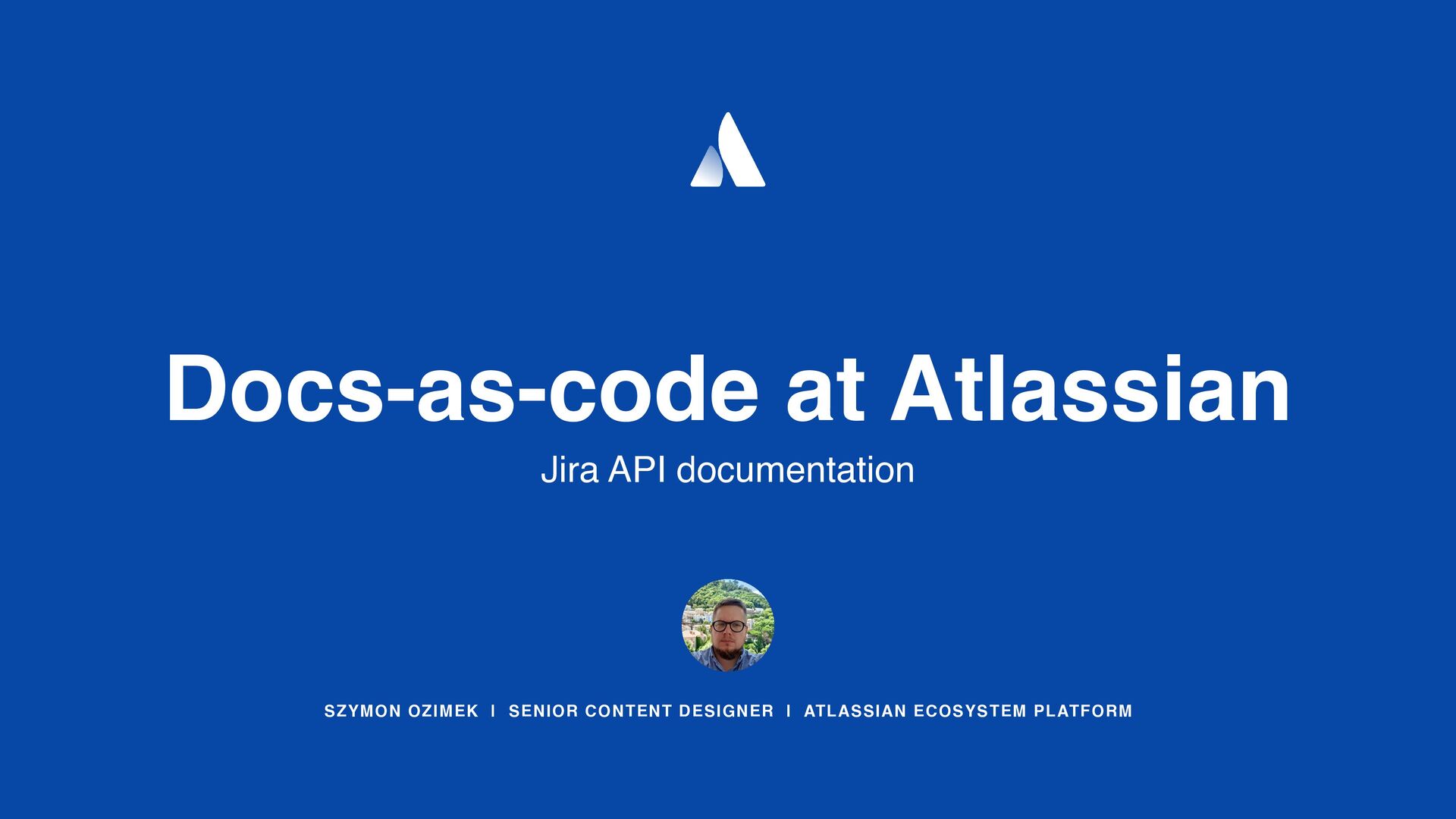 Docs-as-code at Atlassian

Jira API documentation

SZYMON OZIMEK | SENIOR CONTENT DESIGNER | ATLASSIAN ECOSYSTEM PLATFORM